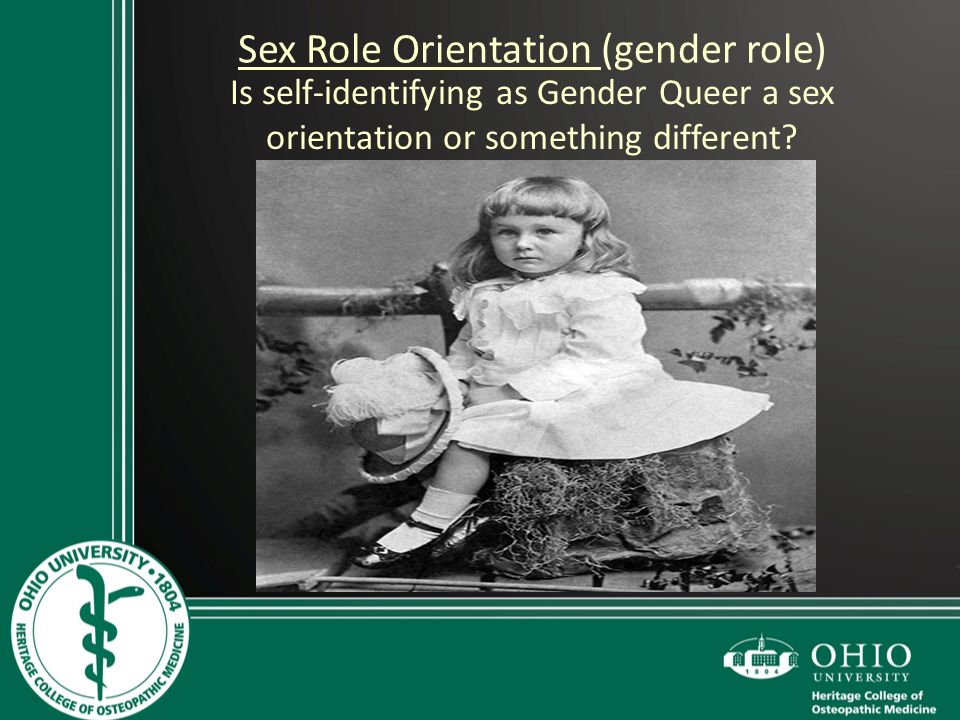 Sex Role Orientation (gender role)
Is self-identifying as Gender Queer a sex orientation or something different?

OHIO UNIVERSITY • 1804
HERITAGE COLLEGE OF OSTEOPATHIC MEDICINE

1804
OHIO
UNIVERSITY
Heritage College of Osteopathic Medicine